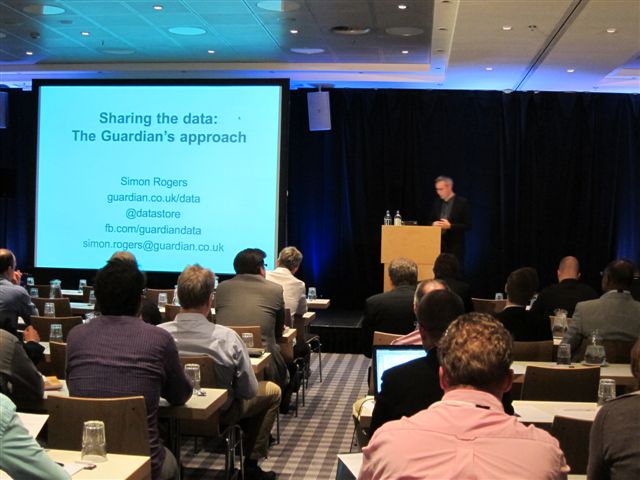 Sharing the data:
The Guardian's approach

Simon Rogers
guardian.co.uk/data
@datastore
fb.com/guardiandata
simon.rogers@guardian.co.uk